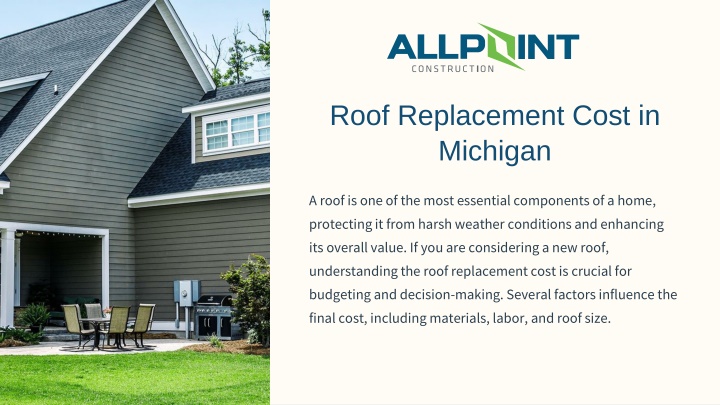 ALLPOINT
CONSTRUCTION

Roof Replacement Cost in Michigan

A roof is one of the most essential components of a home, protecting it from harsh weather conditions and enhancing its overall value. If you are considering a new roof, understanding the roof replacement cost is crucial for budgeting and decision-making. Several factors influence the final cost, including materials, labor, and roof size.